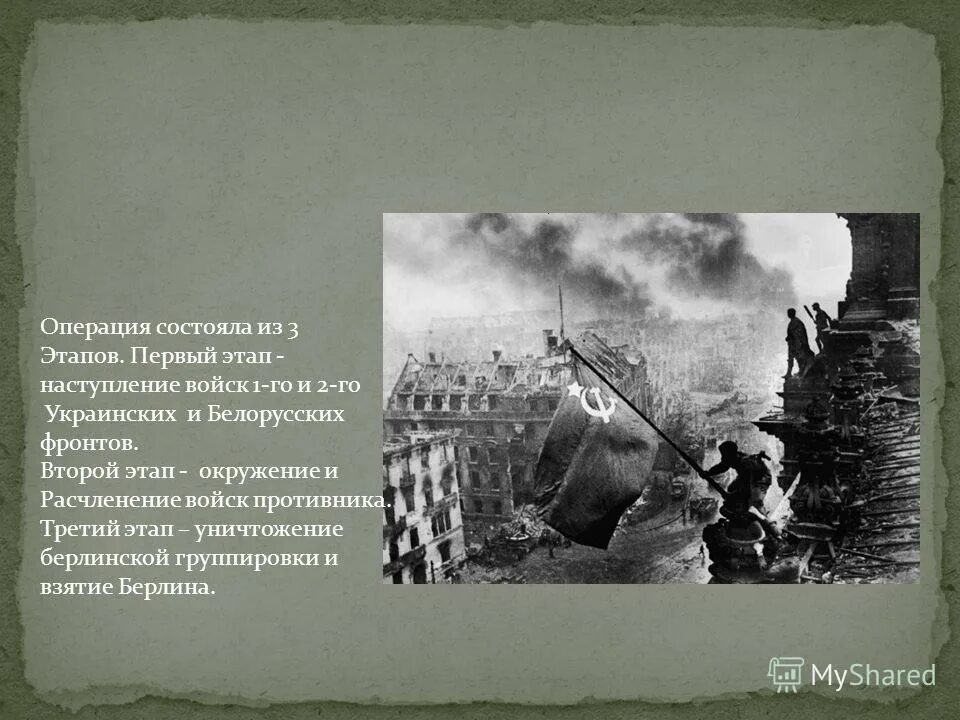 Операция состояла из 3 Этапов. Первый этап - наступление войск 1-го и 2-го Украинских и Белорусских фронтов.
Второй этап - окружение и Расчленение войск противника.
Третий этап – уничтожение берлинской группировки и взятие Берлина.

MyShared